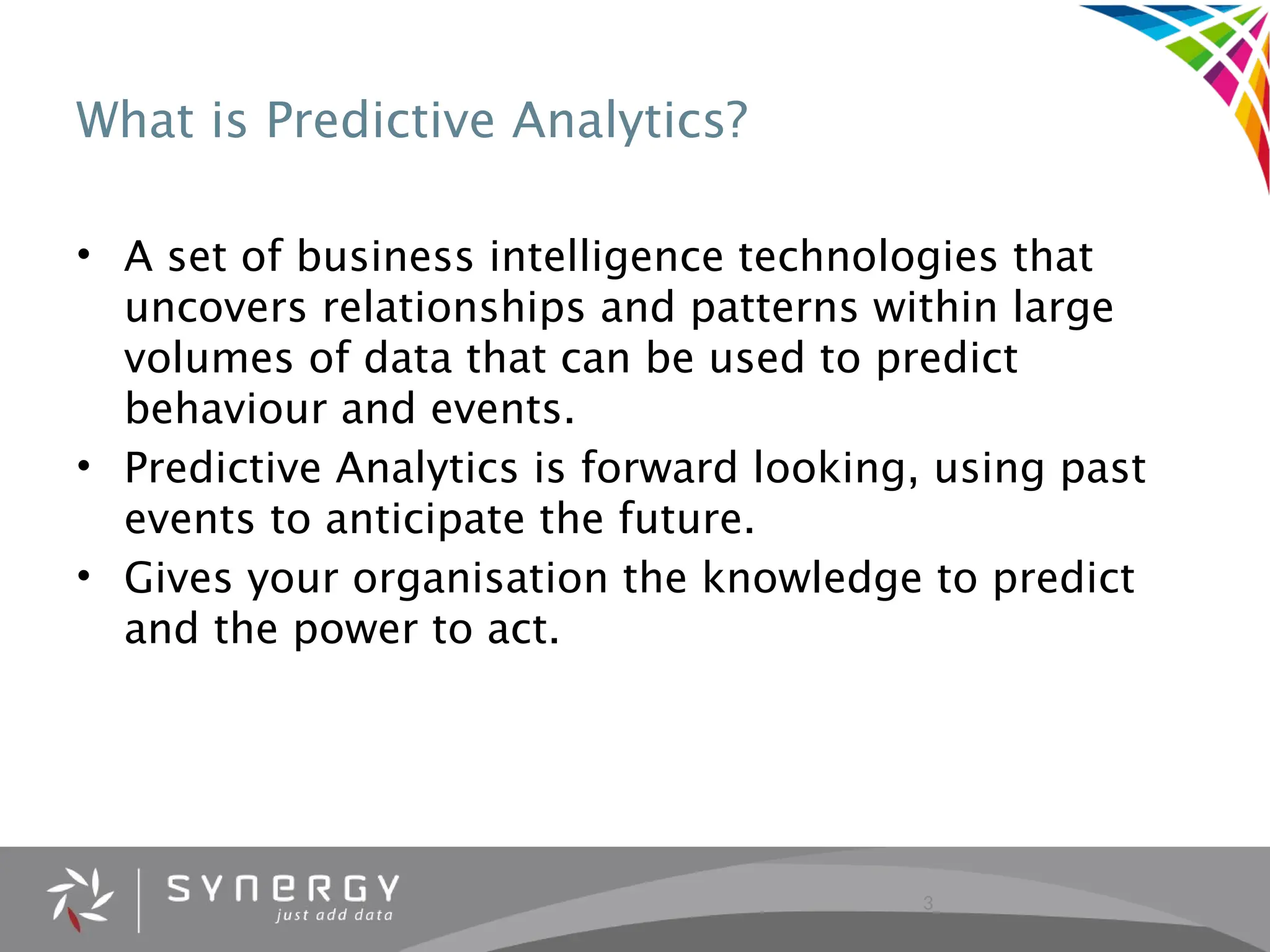 What is Predictive Analytics?

• A set of business intelligence technologies that uncovers relationships and patterns within large volumes of data that can be used to predict behaviour and events.

• Predictive Analytics is forward looking, using past events to anticipate the future.

• Gives your organisation the knowledge to predict and the power to act.

SYNERGY
just add data

3